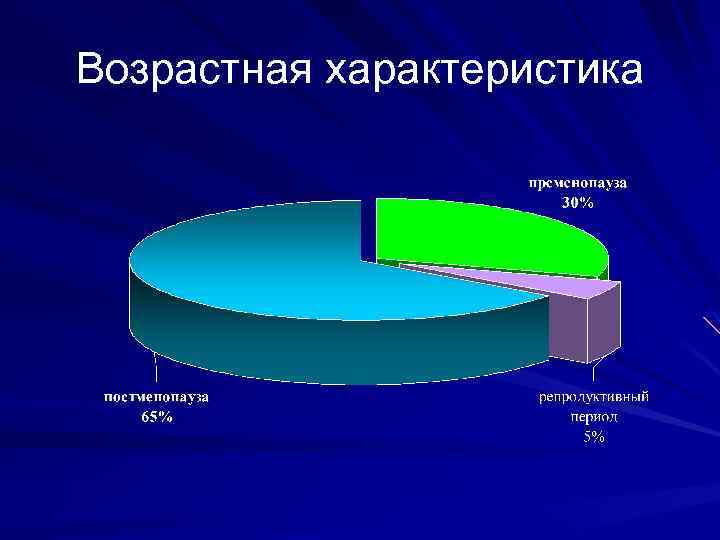 Возрастная характеристика

пременопауза
30%

постменопауза
65%

репродуктивный
период
5%